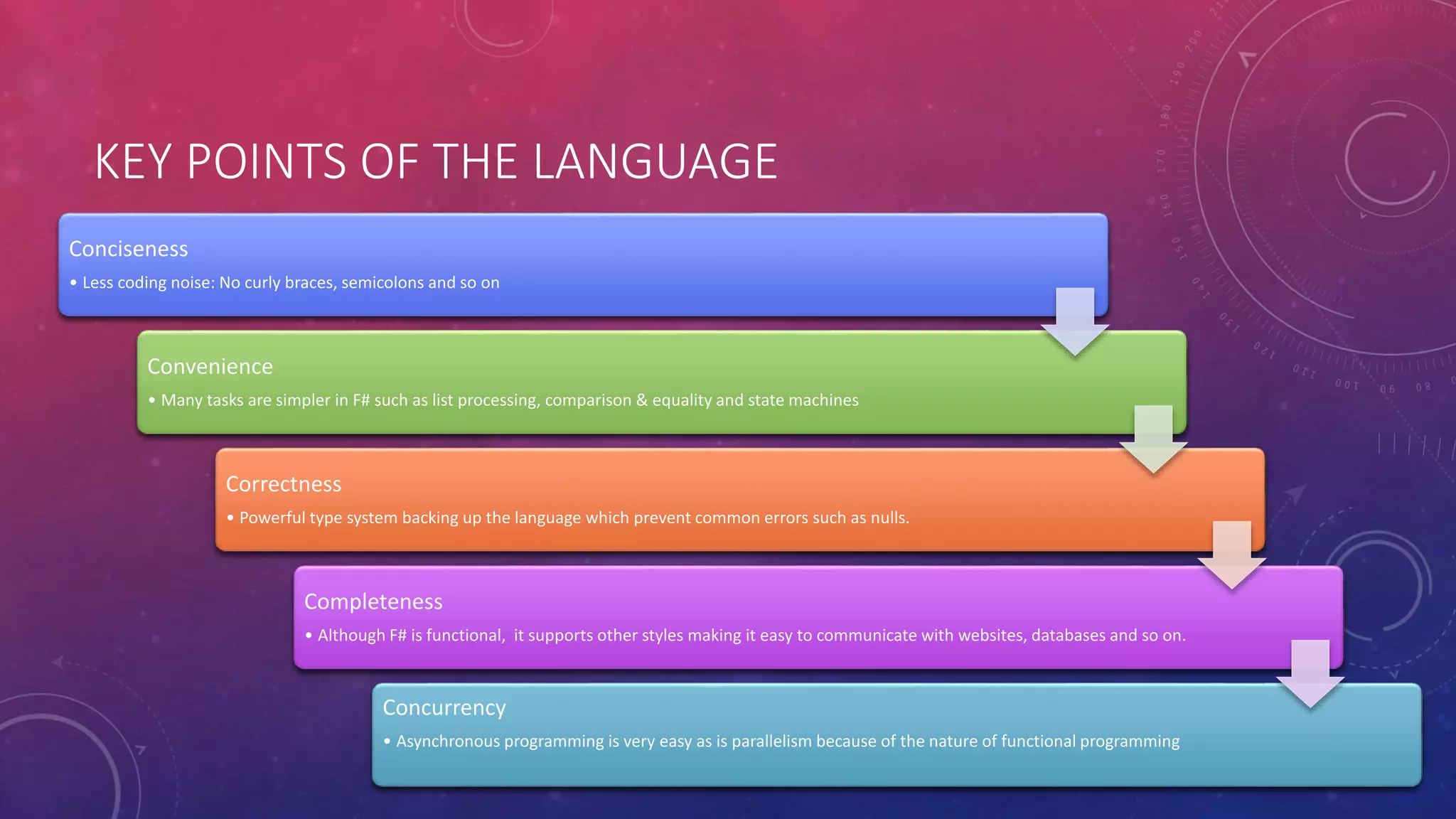 KEY POINTS OF THE LANGUAGE

Conciseness

• Less coding noise: No curly braces, semicolons and so on

Convenience

• Many tasks are simpler in F# such as list processing, comparison & equality and state machines

Correctness

• Powerful type system backing up the language which prevent common errors such as nulls.

Completeness

• Although F# is functional, it supports other styles making it easy to communicate with websites, databases and so on.

Concurrency

• Asynchronous programming is very easy as is parallelism because of the nature of functional programming